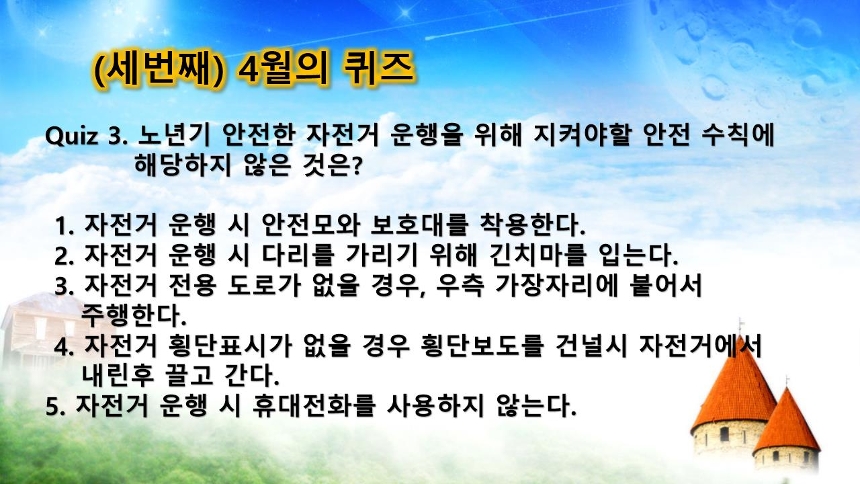 (세번째) 4월의 퀴즈

Quiz 3. 노년기 안전한 자전거 운행을 위해 지켜야할 안전 수칙에 해당하지 않은 것은?

1. 자전거 운행 시 안전모와 보호대를 착용한다.
2. 자전거 운행 시 다리를 가리기 위해 긴치마를 입는다.
3. 자전거 전용 도로가 없을 경우, 우측 가장자리에 붙어서 주행한다.
4. 자전거 횡단표시가 없을 경우 횡단보도를 건널시 자전거에서 내린후 끌고 간다.
5. 자전거 운행 시 휴대전화를 사용하지 않는다.